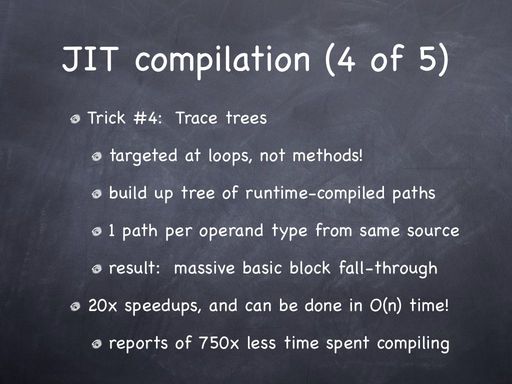 JIT compilation (4 of 5)

Trick #4: Trace trees

targeted at loops, not methods!

build up tree of runtime-compiled paths

1 path per operand type from same source

result: massive basic block fall-through

20x speedups, and can be done in O(n) time!

reports of 750x less time spent compiling